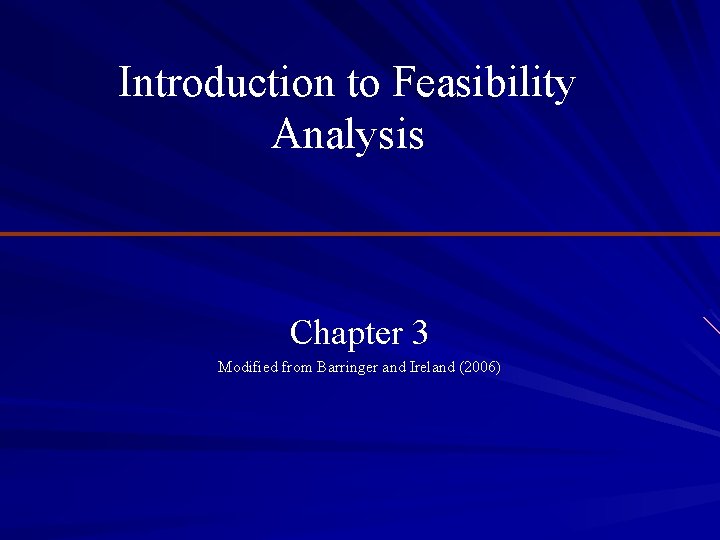 Introduction to Feasibility Analysis

Chapter 3

Modified from Barringer and Ireland (2006)